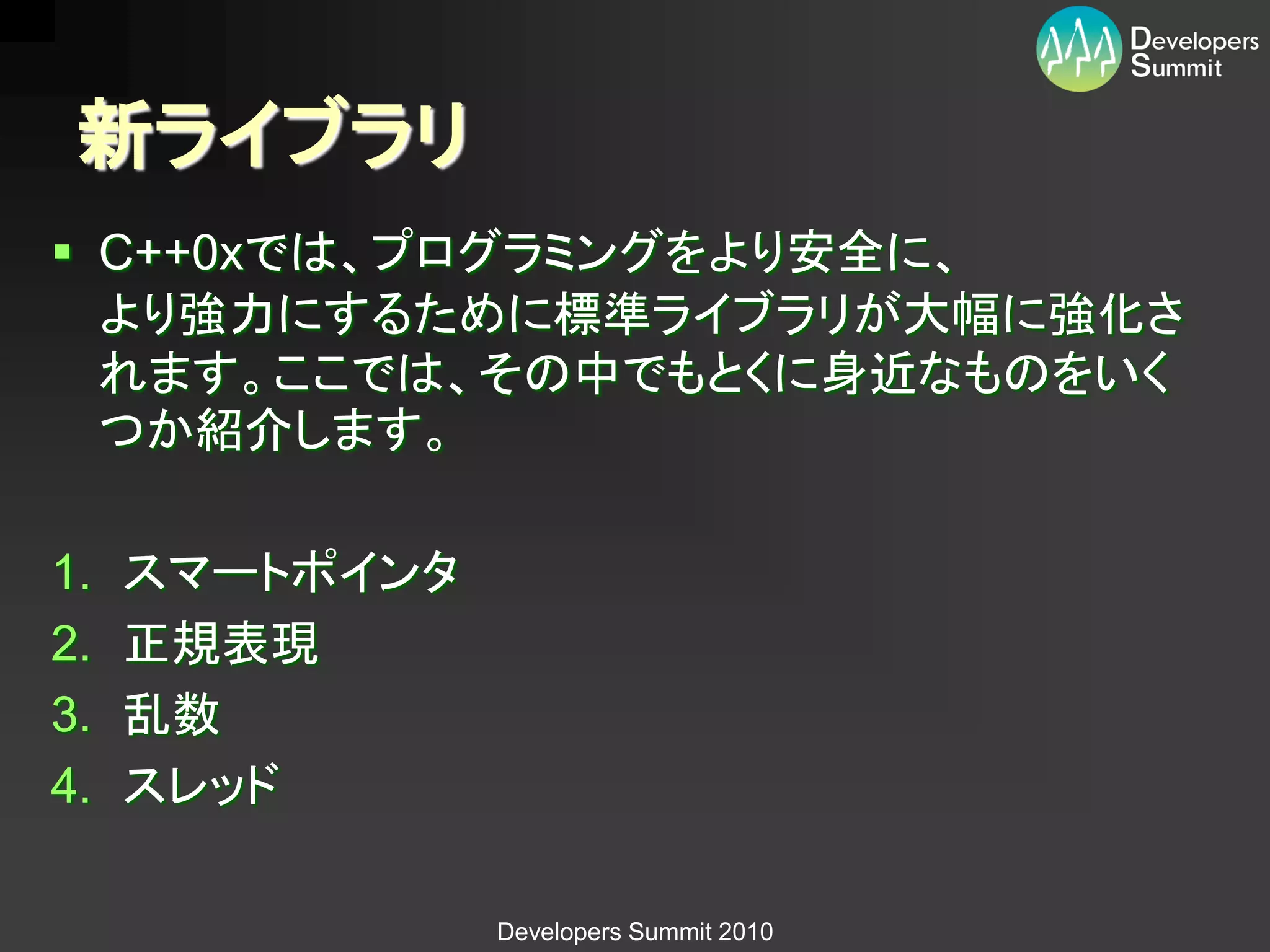 Developers Summit

新ライブラリ

▪ C++0xでは、プログラミングをより安全に、より強力にするために標準ライブラリが大幅に強化されます。ここでは、その中でもとくに身近なものをいくつか紹介します。

1. スマートポインタ
2. 正規表現
3. 乱数
4. スレッド

Developers Summit 2010